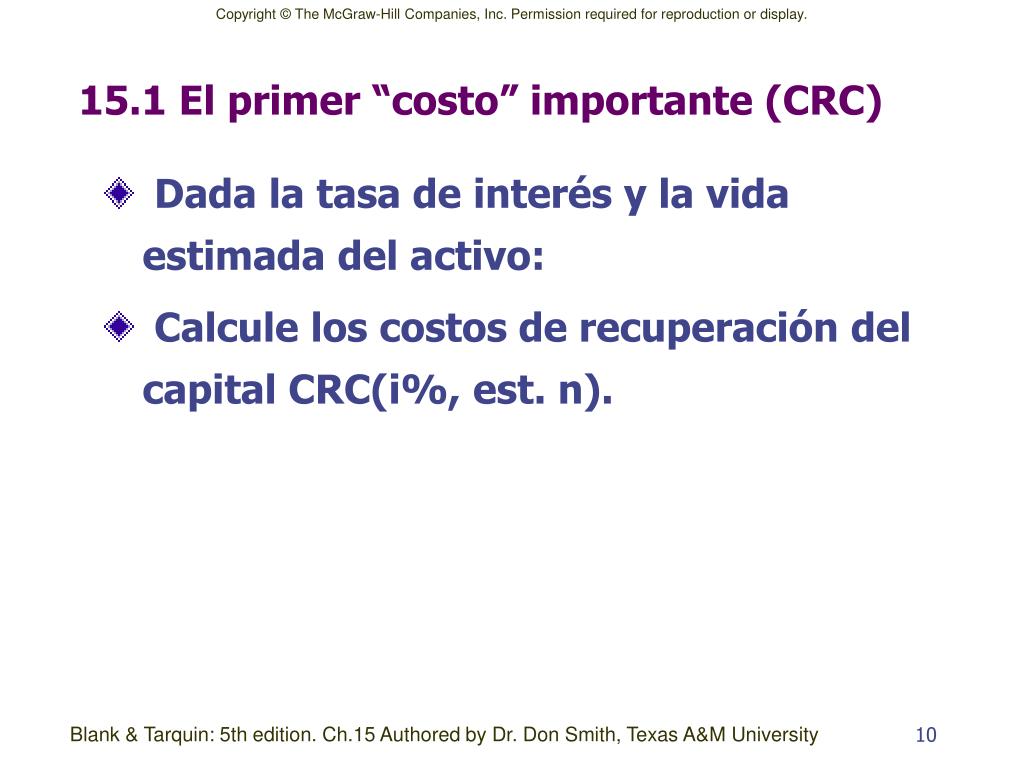 Copyright © The McGraw-Hill Companies, Inc. Permission required for reproduction or display.

15.1 El primer “costo” importante (CRC)

Dada la tasa de interés y la vida estimada del activo:

Calcule los costos de recuperación del capital CRC(i%, est. n).

Blank & Tarquin: 5th edition. Ch.15 Authored by Dr. Don Smith, Texas A&M University

10